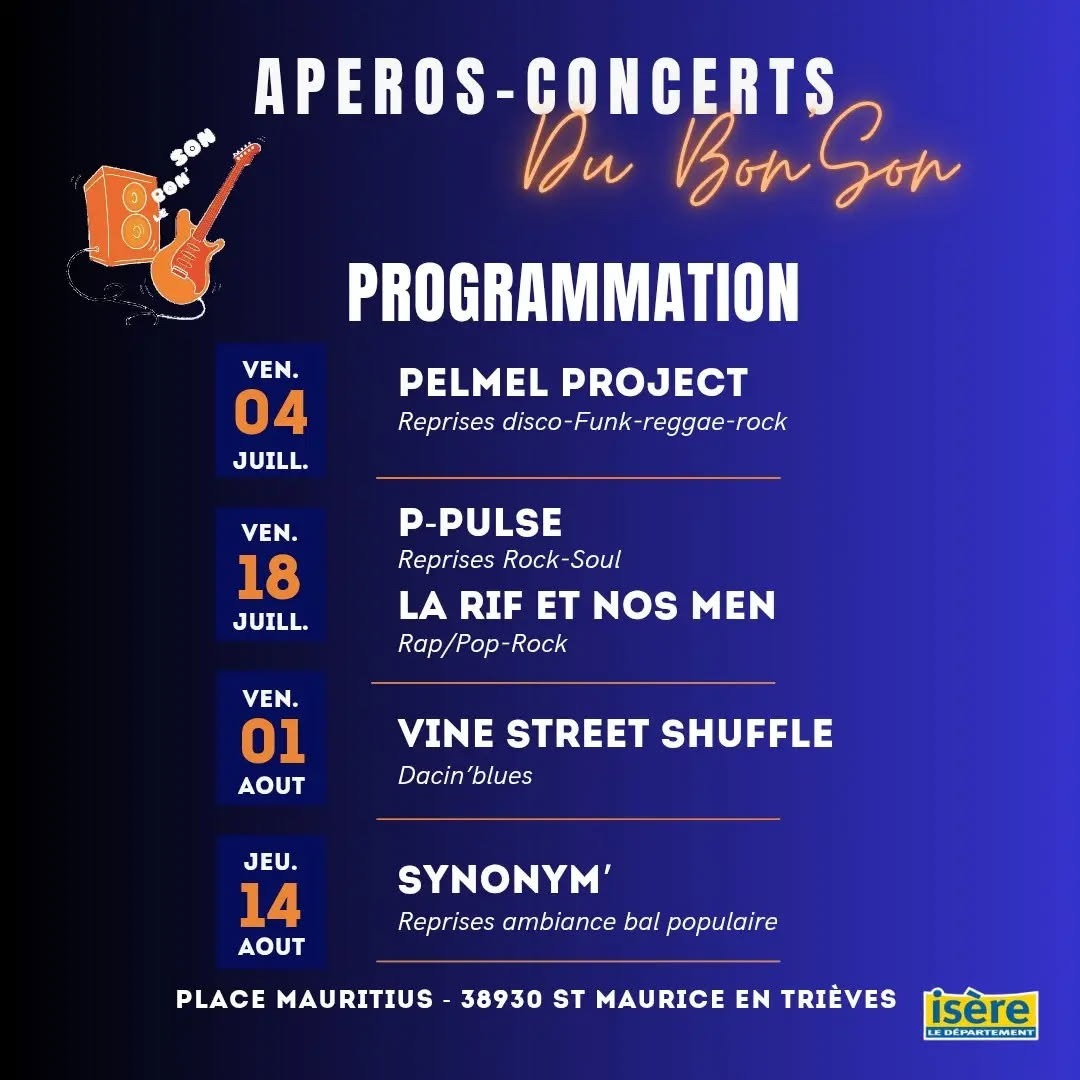 APEROS-CONCERTS
Du Bon'Son

LE BON' SON

PROGRAMMATION

VEN.
04
JUILL.

PELMEL PROJECT
Reprises disco-Funk-reggae-rock

VEN.
18
JUILL.

P-PULSE
Reprises Rock-Soul

LA RIF ET NOS MEN
Rap/Pop-Rock

VEN.
01
AOUT

VINE STREET SHUFFLE
Dacin'blues

JEU.
14
AOUT

SYNONYM'
Reprises ambiance bal populaire

PLACE MAURITIUS - 38930 ST MAURICE EN TRIÈVES

isère
LE DÉPARTEMENT